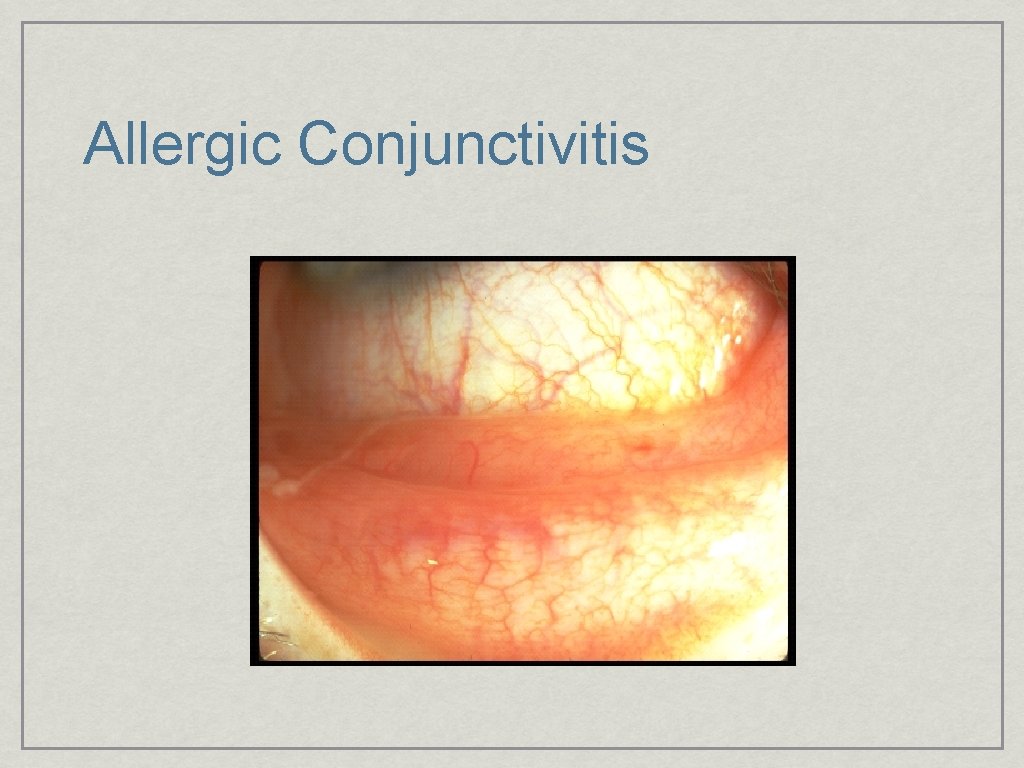 Allergic Conjunctivitis